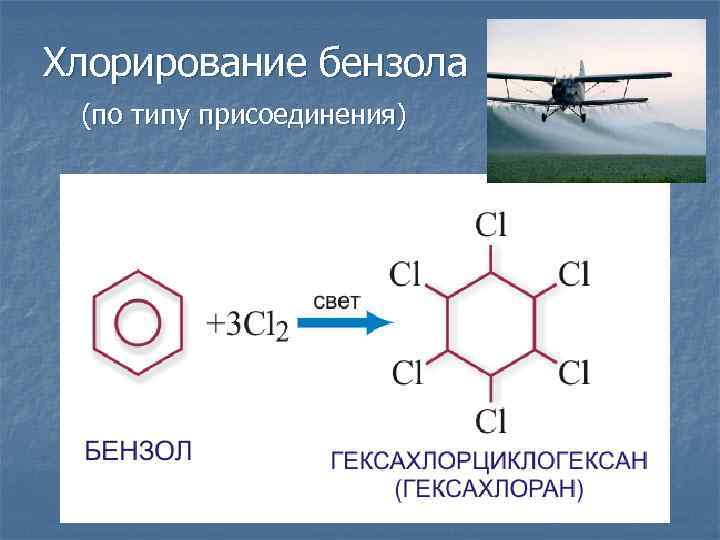 Хлорирование бензола

(по типу присоединения)

$+3Cl_2$

свет

Cl
Cl
Cl
Cl
Cl
Cl

БЕНЗОЛ

ГЕКСАХЛОРЦИКЛОГЕКСАН
(ГЕКСАХЛОРАН)